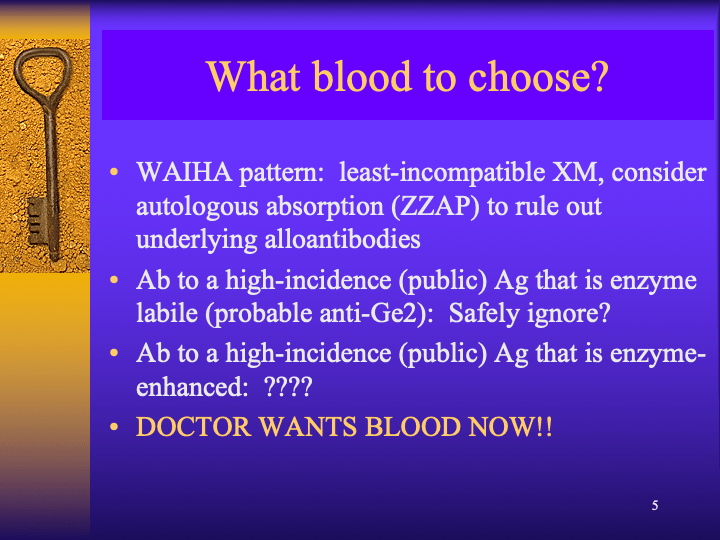 What blood to choose?

• WAIHA pattern: least-incompatible XM, consider autologous absorption (ZZAP) to rule out underlying alloantibodies

• Ab to a high-incidence (public) Ag that is enzyme labile (probable anti-Ge2): Safely ignore?

• Ab to a high-incidence (public) Ag that is enzyme-enhanced: ????

• DOCTOR WANTS BLOOD NOW!!

5